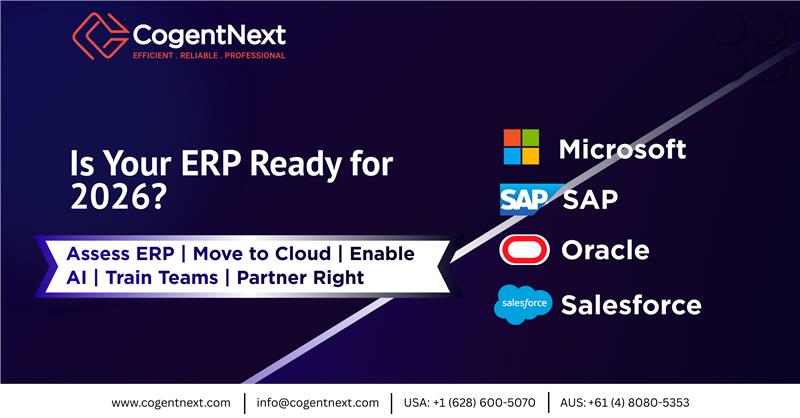 CogentNext
EFFICIENT . RELIABLE . PROFESSIONAL

Is Your ERP Ready for 2026?

Assess ERP | Move to Cloud | Enable AI | Train Teams | Partner Right

Microsoft

SAP SAP

Oracle

salesforce Salesforce

www.cogentnext.com | info@cogentnext.com | USA: +1 (628) 600-5070 | AUS: +61 (4) 8080-5353